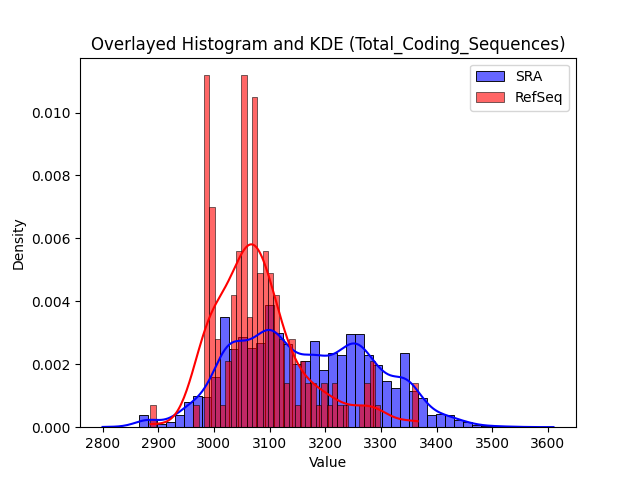 Overlayed Histogram and KDE (Total_Coding_Sequences)

SRA
RefSeq

Density

0.010
0.008
0.006
0.004
0.002
0.000

2800 2900 3000 3100 3200 3300 3400 3500 3600

Value